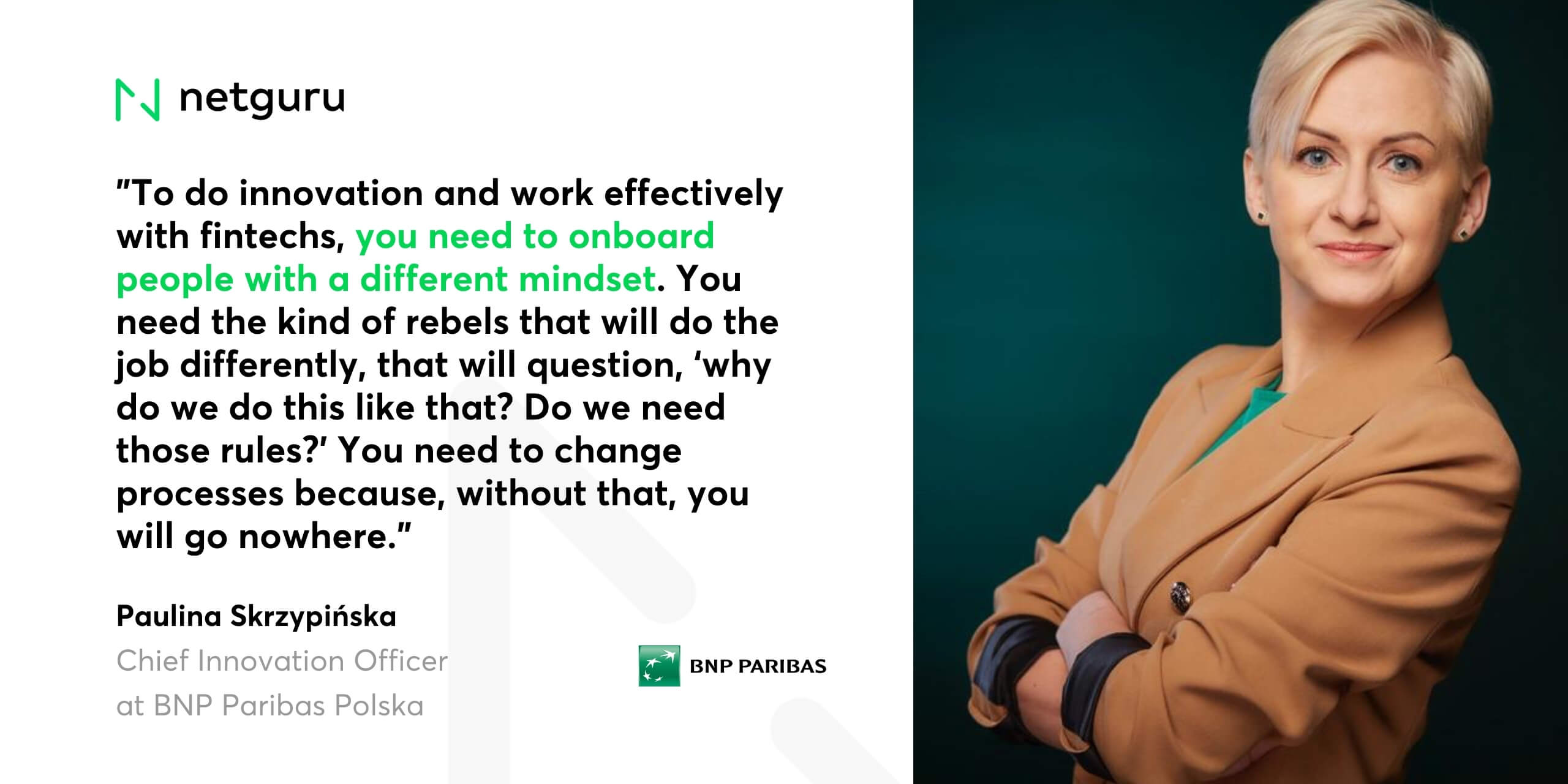 netguru

"To do innovation and work effectively with fintechs, you need to onboard people with a different mindset. You need the kind of rebels that will do the job differently, that will question, 'why do we do this like that? Do we need those rules?' You need to change processes because, without that, you will go nowhere."

Paulina Skrzypińska
Chief Innovation Officer at BNP Paribas Polska

BNP PARIBAS